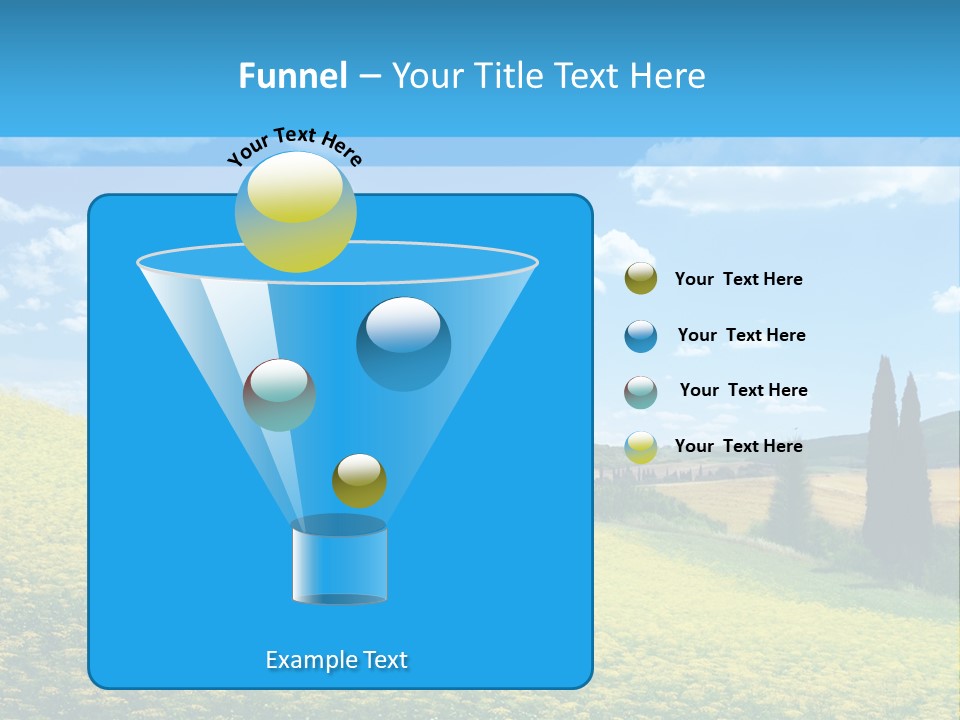 Funnel – Your Title Text Here

Your Text Here

Your Text Here

Your Text Here

Your Text Here

Your Text Here

Example Text